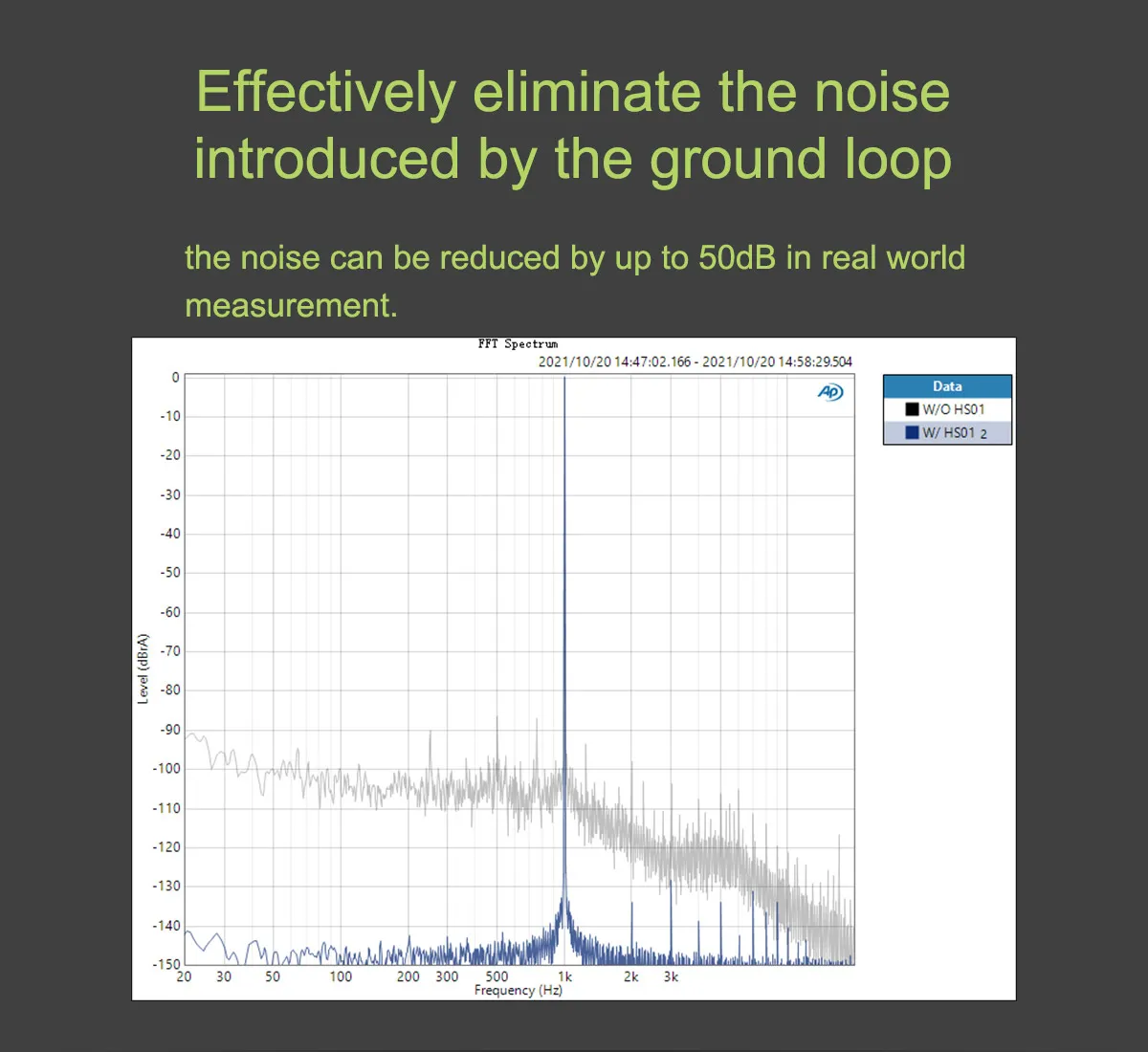 Effectively eliminate the noise introduced by the ground loop

the noise can be reduced by up to 50dB in real world measurement.

FFT Spectrum

2021/10/20 14:47:02.166 - 2021/10/20 14:58:29.504

AP

Data

W/O HS01

W/ HS01 2

Level (dBrA)

0
-10
-20
-30
-40
-50
-60
-70
-80
-90
-100
-110
-120
-130
-140
-150

20 30 50 100 200 300 500 1k 2k 3k

Frequency (Hz)